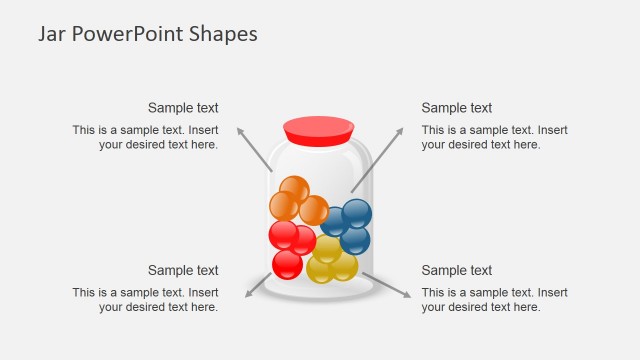 Jar PowerPoint Shapes

Sample text
This is a sample text. Insert your desired text here.

Sample text
This is a sample text. Insert your desired text here.

Sample text
This is a sample text. Insert your desired text here.

Sample text
This is a sample text. Insert your desired text here.